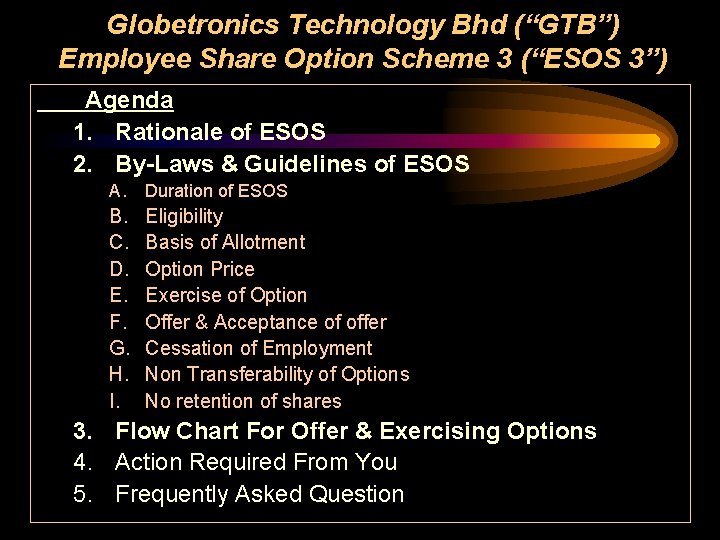 Globetronics Technology Bhd ("GTB")
Employee Share Option Scheme 3 ("ESOS 3")

Agenda

1. Rationale of ESOS
2. By-Laws & Guidelines of ESOS
A. Duration of ESOS
B. Eligibility
C. Basis of Allotment
D. Option Price
E. Exercise of Option
F. Offer & Acceptance of offer
G. Cessation of Employment
H. Non Transferability of Options
I. No retention of shares
3. Flow Chart For Offer & Exercising Options
4. Action Required From You
5. Frequently Asked Question